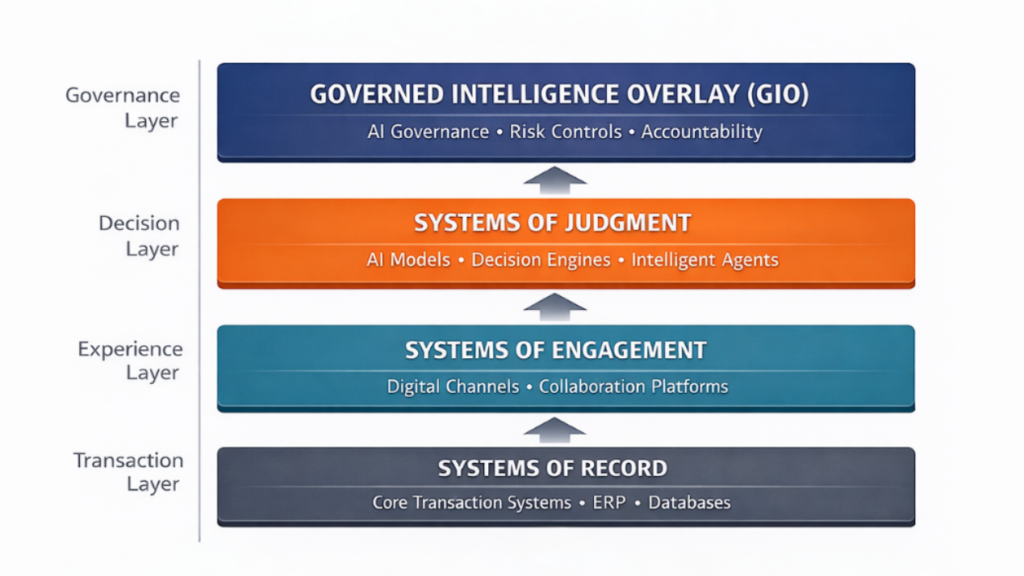 Governance Layer

GOVERNED INTELLIGENCE OVERLAY (GIO)

AI Governance • Risk Controls • Accountability

Decision Layer

SYSTEMS OF JUDGMENT

AI Models • Decision Engines • Intelligent Agents

Experience Layer

SYSTEMS OF ENGAGEMENT

Digital Channels • Collaboration Platforms

Transaction Layer

SYSTEMS OF RECORD

Core Transaction Systems • ERP • Databases